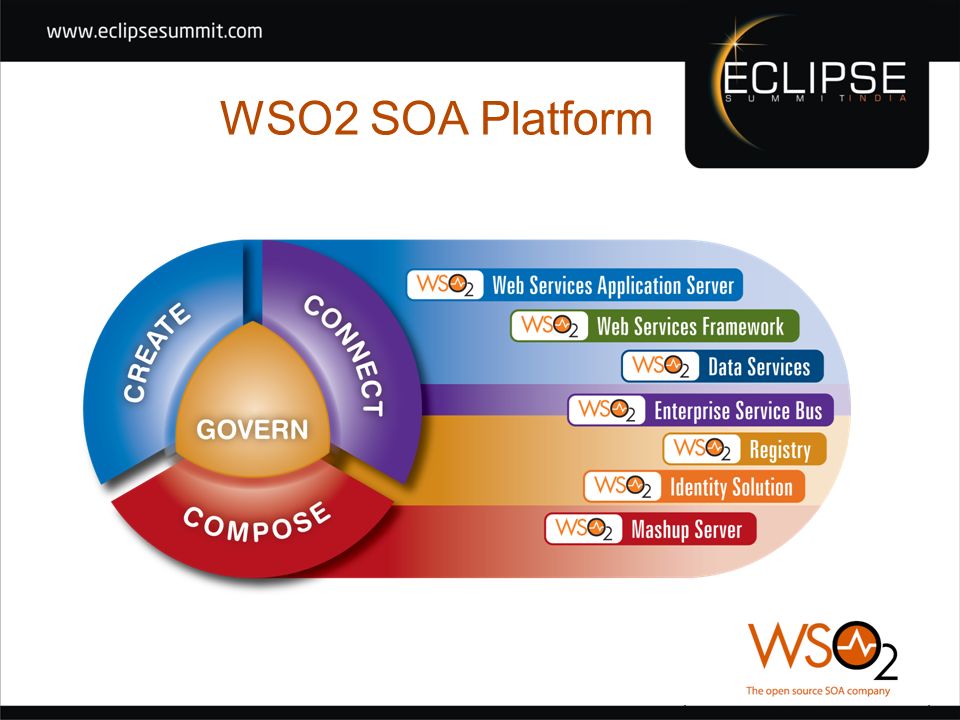 www.eclipsesummit.com

ECLIPSE
SUMMIT INDIA

WSO2 SOA Platform

CREATE
CONNECT
GOVERN
COMPOSE

WSO2 Web Services Application Server
WSO2 Web Services Framework
WSO2 Data Services
WSO2 Enterprise Service Bus
WSO2 Registry
WSO2 Identity Solution
WSO2 Mashup Server

WSO2
The open source SOA company